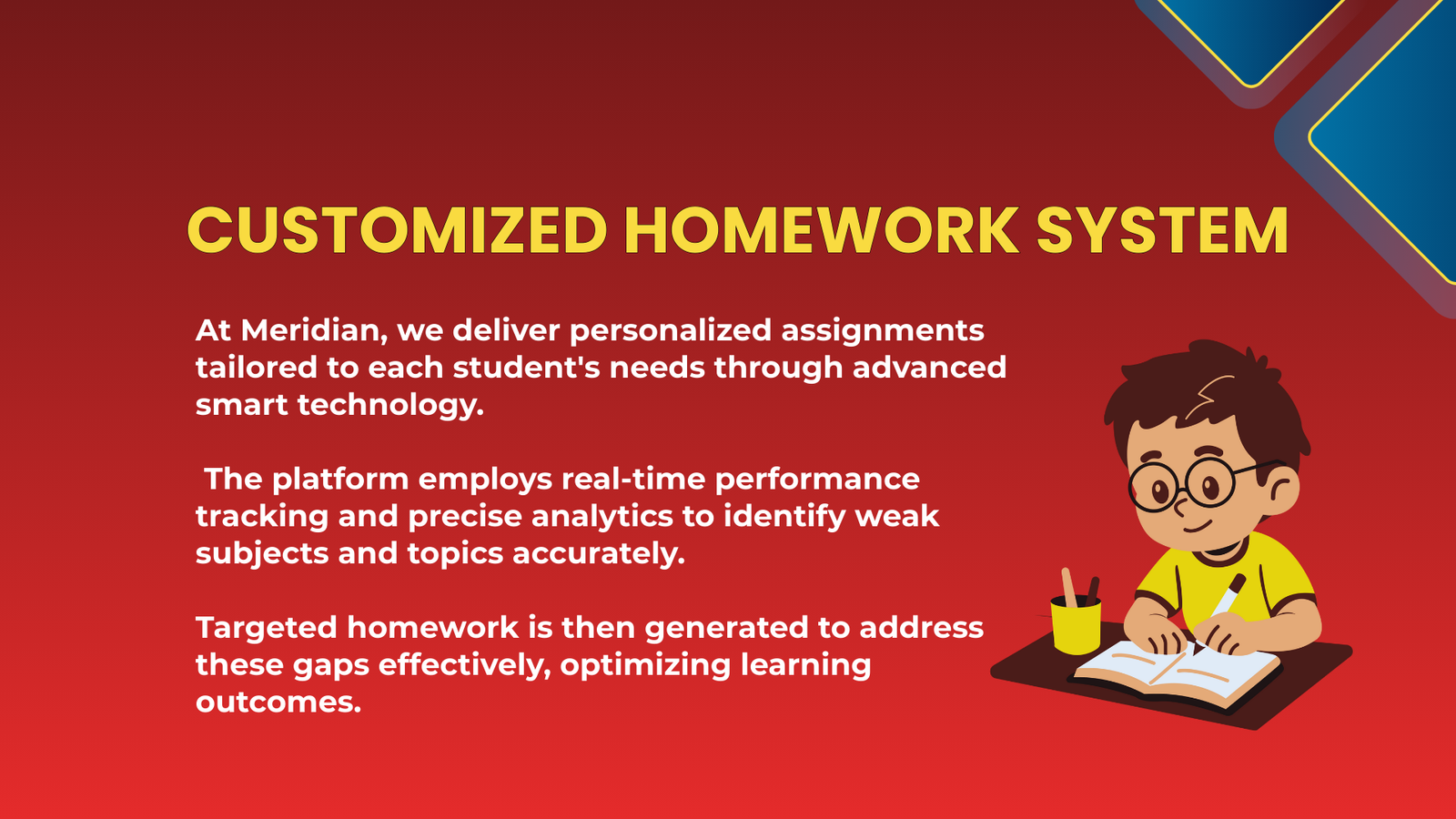 CUSTOMIZED HOMEWORK SYSTEM

At Meridian, we deliver personalized assignments tailored to each student's needs through advanced smart technology.

The platform employs real-time performance tracking and precise analytics to identify weak subjects and topics accurately.

Targeted homework is then generated to address these gaps effectively, optimizing learning outcomes.